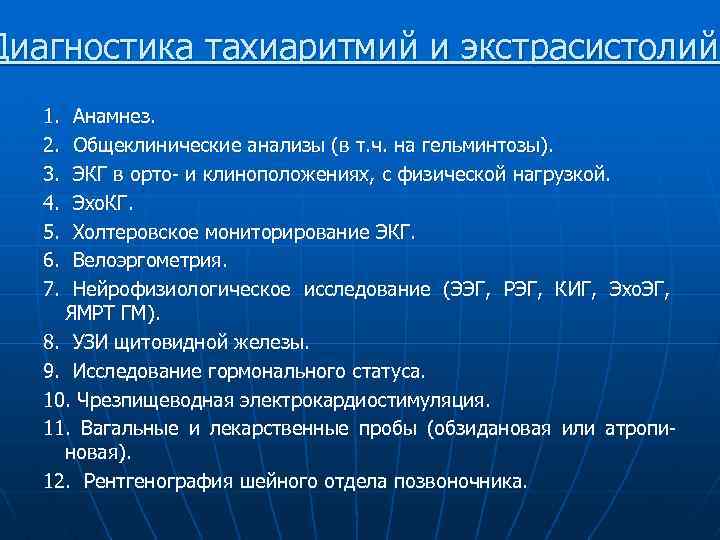 Диагностика тахиаритмий и экстрасистолий

1. Анамнез.
2. Общеклинические анализы (в т.ч. на гельминтозы).
3. ЭКГ в орто- и клиноположениях, с физической нагрузкой.
4. ЭхоКГ.
5. Холтеровское мониторирование ЭКГ.
6. Велоэргометрия.
7. Нейрофизиологическое исследование (ЭЭГ, РЭГ, КИГ, ЭхоЭГ, ЯМРТ ГМ).
8. УЗИ щитовидной железы.
9. Исследование гормонального статуса.
10. Чрезпищеводная электрокардиостимуляция.
11. Вагальные и лекарственные пробы (обзидановая или атропиновая).
12. Рентгенография шейного отдела позвоночника.